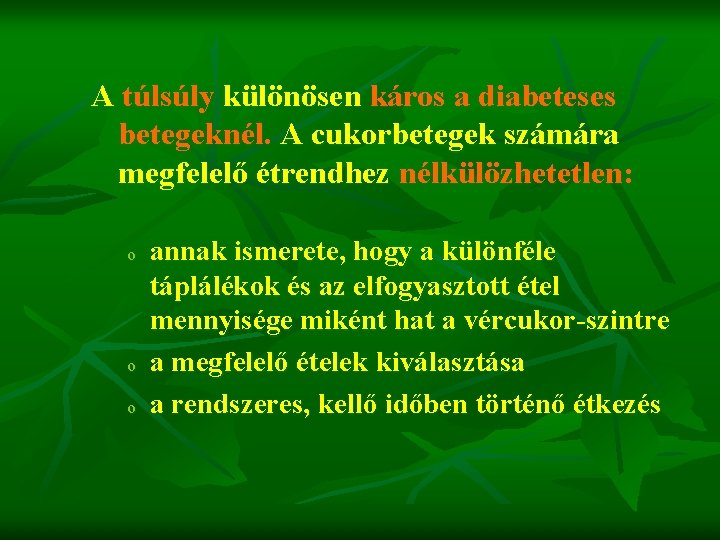 A túlsúly különösen káros a diabeteses betegeknél. A cukorbetegek számára megfelelő étrendhez nélkülözhetetlen:

o annak ismerete, hogy a különféle táplálékok és az elfogyasztott étel mennyisége miként hat a vércukor-szintre
o a megfelelő ételek kiválasztása
o a rendszeres, kellő időben történő étkezés